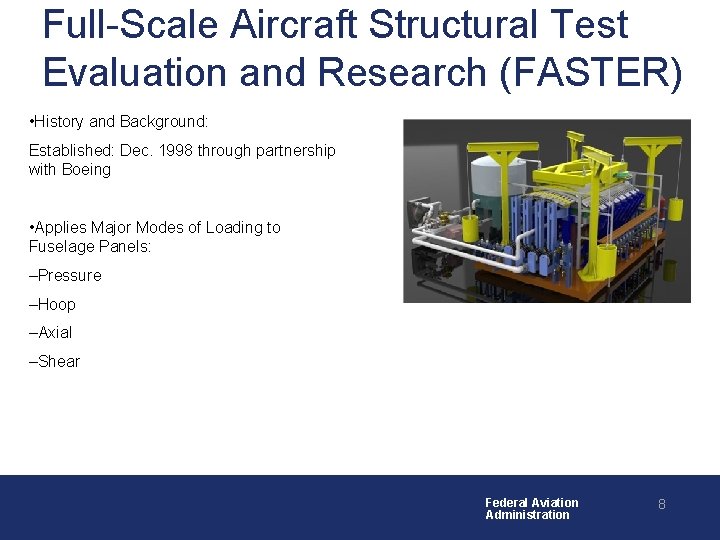 Full-Scale Aircraft Structural Test Evaluation and Research (FASTER)

•History and Background:

Established: Dec. 1998 through partnership with Boeing

•Applies Major Modes of Loading to Fuselage Panels:

–Pressure

–Hoop

–Axial

–Shear

Federal Aviation Administration

8